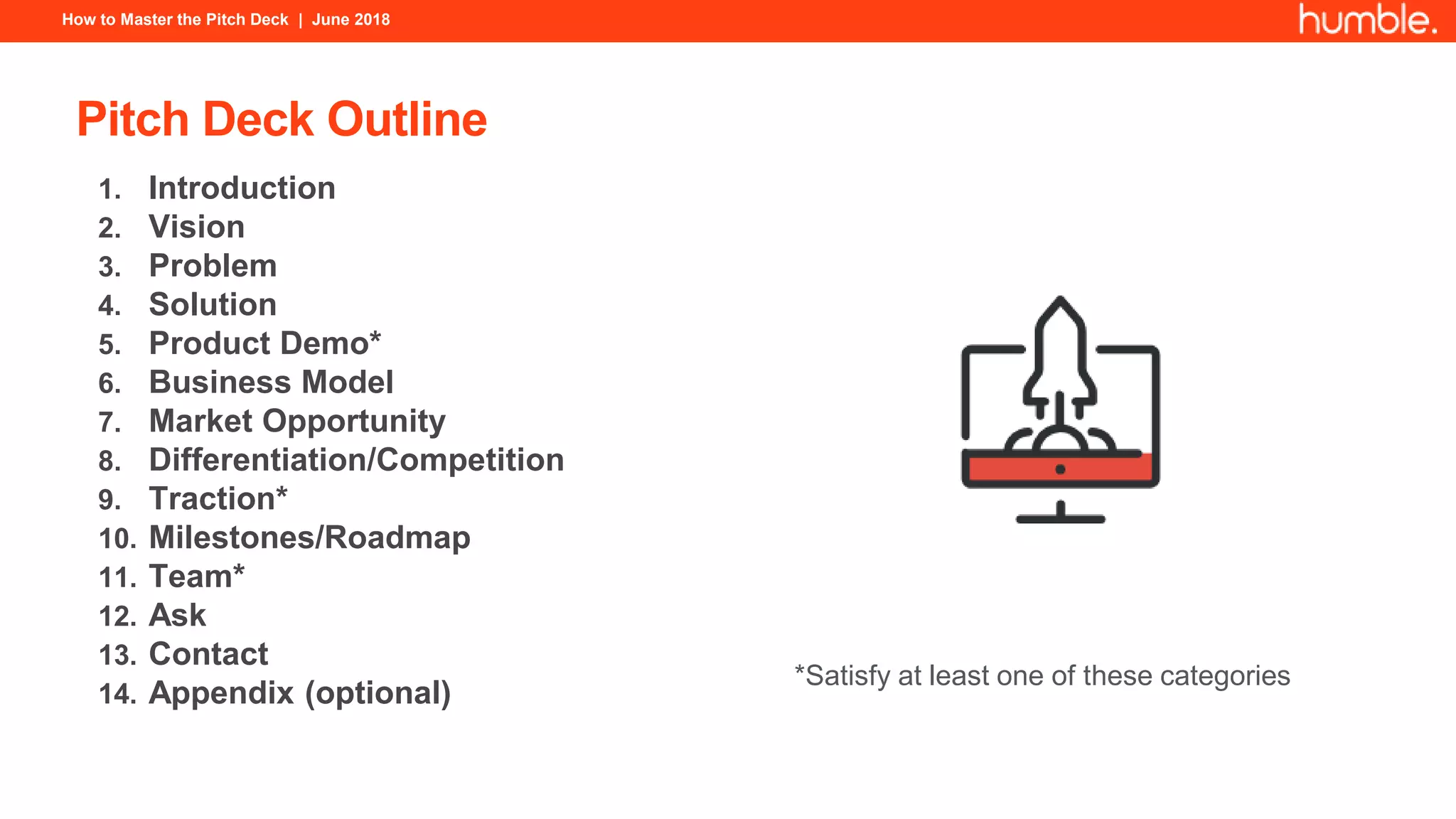 How to Master the Pitch Deck | June 2018

humble.

Pitch Deck Outline

1. Introduction
2. Vision
3. Problem
4. Solution
5. Product Demo*
6. Business Model
7. Market Opportunity
8. Differentiation/Competition
9. Traction*
10. Milestones/Roadmap
11. Team*
12. Ask
13. Contact
14. Appendix (optional)

*Satisfy at least one of these categories